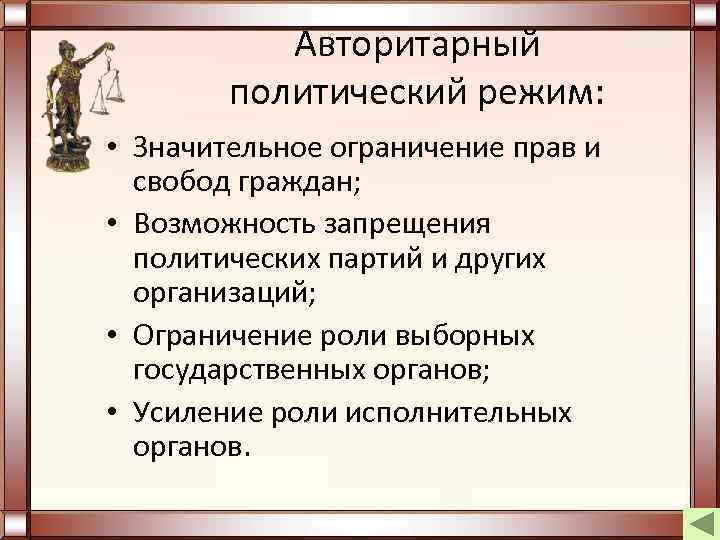 Авторитарный политический режим:

• Значительное ограничение прав и свобод граждан;

• Возможность запрещения политических партий и других организаций;

• Ограничение роли выборных государственных органов;

• Усиление роли исполнительных органов.